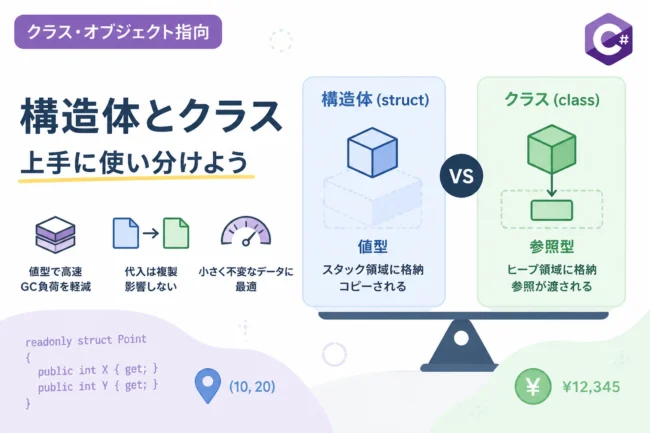 クラス・オブジェクト指向

C#

構造体とクラス

上手に使い分けよう

値型で高速
GC負荷を軽減

代入は複製
影響しない

小さく不変なデータに
最適

構造体 (struct)

値型
スタック領域に格納
コピーされる

VS

クラス (class)

参照型
ヒープ領域に格納
参照が渡される

readonly struct Point
{
  public int X { get; }
  public int Y { get; }
}

(10, 20)

¥

¥12,345